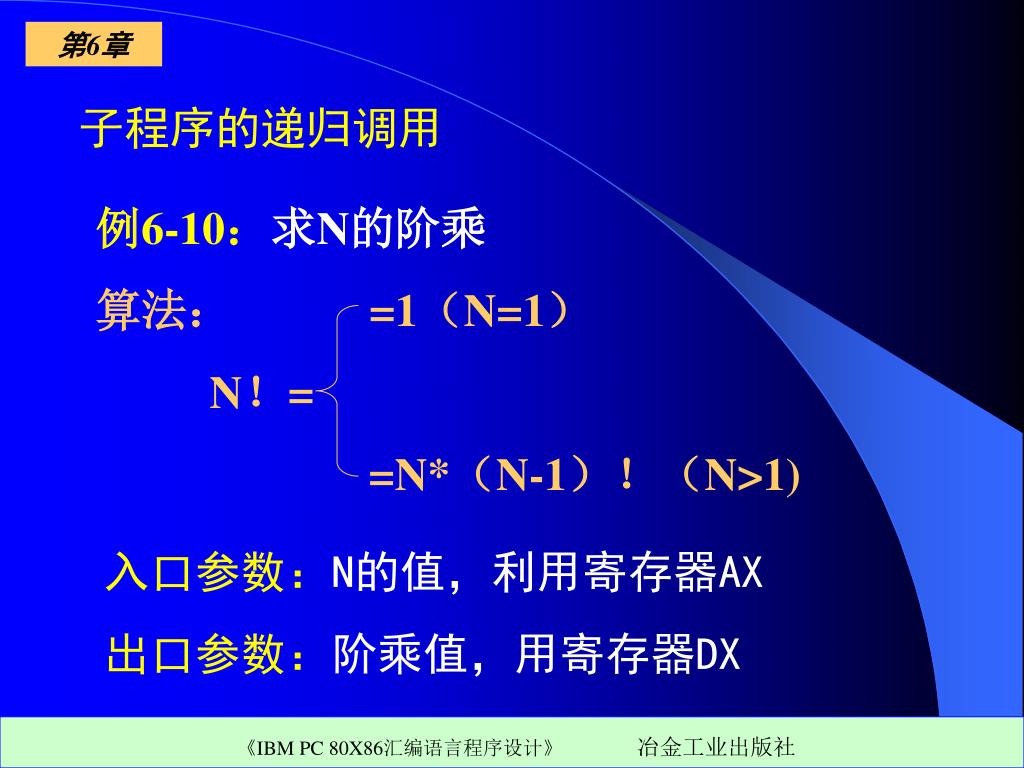 第6章

子程序的递归调用

例6-10：求N的阶乘

算法：

N！=

=1（N=1）

=N*（N-1）！（N>1)

入口参数：N的值，利用寄存器AX

出口参数：阶乘值，用寄存器DX

《IBM PC 80X86汇编语言程序设计》　冶金工业出版社